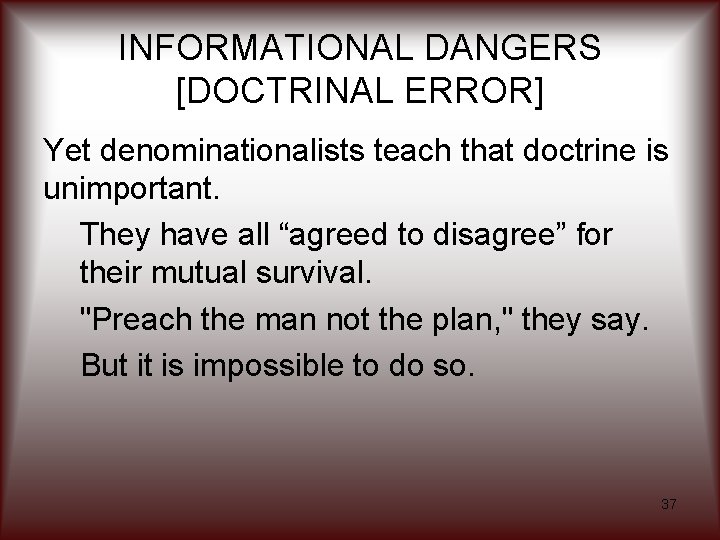 INFORMATIONAL DANGERS [DOCTRINAL ERROR]

Yet denominationalists teach that doctrine is unimportant.

They have all “agreed to disagree” for their mutual survival.

"Preach the man not the plan," they say.

But it is impossible to do so.

37